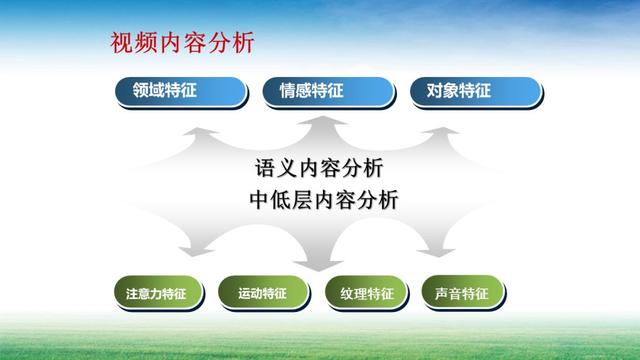 视频内容分析

领域特征

情感特征

对象特征

语义内容分析

中低层内容分析

注意力特征

运动特征

纹理特征

声音特征